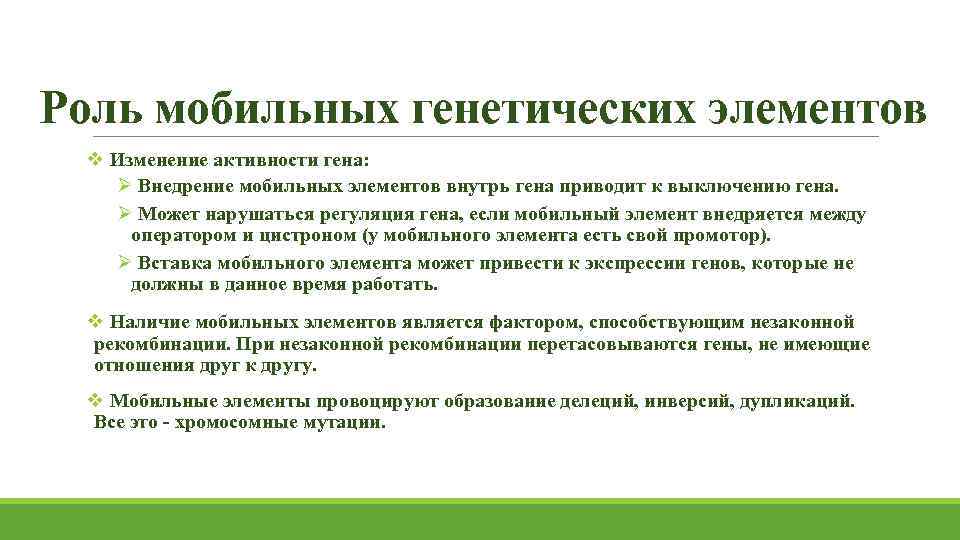 Роль мобильных генетических элементов

❖ Изменение активности гена:

➢ Внедрение мобильных элементов внутрь гена приводит к выключению гена.

➢ Может нарушаться регуляция гена, если мобильный элемент внедряется между оператором и цистроном (у мобильного элемента есть свой промотор).

➢ Вставка мобильного элемента может привести к экспрессии генов, которые не должны в данное время работать.

❖ Наличие мобильных элементов является фактором, способствующим незаконной рекомбинации. При незаконной рекомбинации перетасовываются гены, не имеющие отношения друг к другу.

❖ Мобильные элементы провоцируют образование делеций, инверсий, дупликаций. Все это - хромосомные мутации.